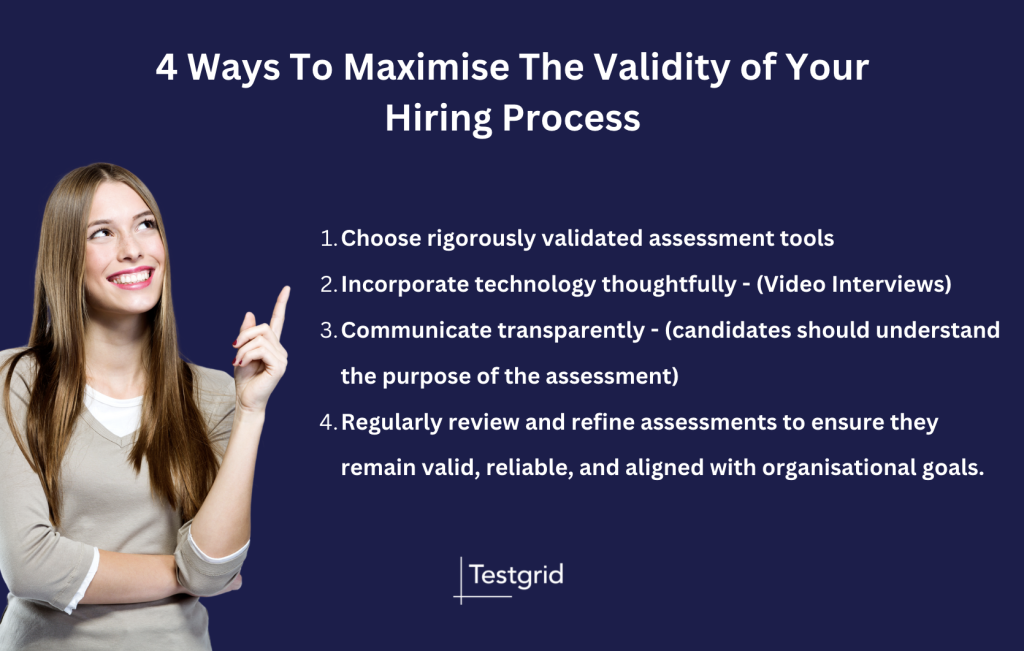 4 Ways To Maximise The Validity of Your Hiring Process

1. Choose rigorously validated assessment tools
2. Incorporate technology thoughtfully - (Video Interviews)
3. Communicate transparently - (candidates should understand the purpose of the assessment)
4. Regularly review and refine assessments to ensure they remain valid, reliable, and aligned with organisational goals.

Testgrid